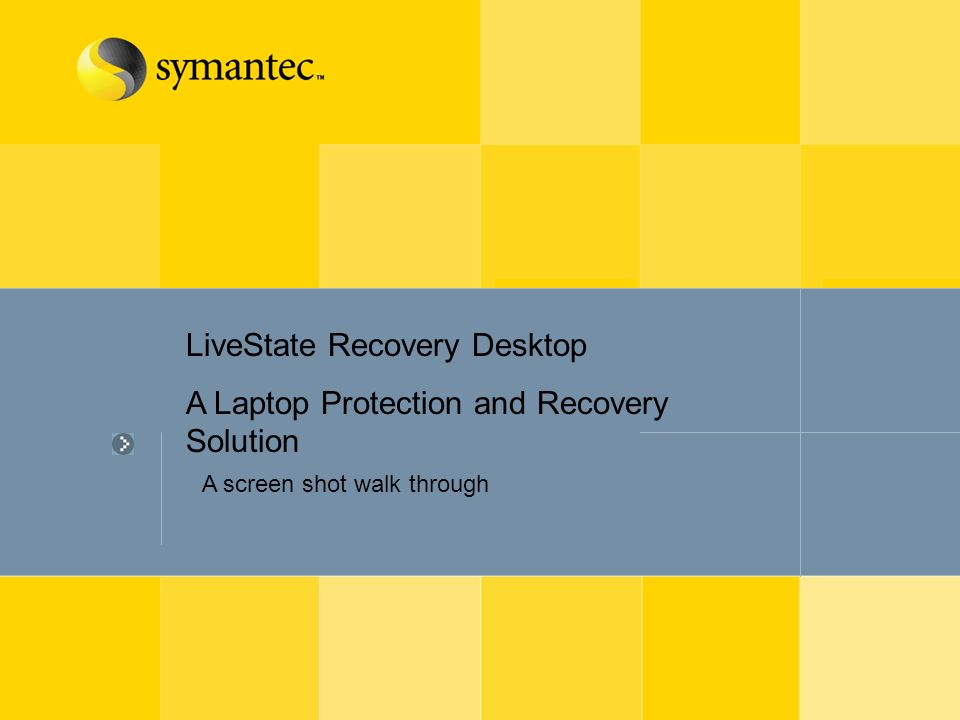 symantec™

LiveState Recovery Desktop

A Laptop Protection and Recovery Solution

A screen shot walk through